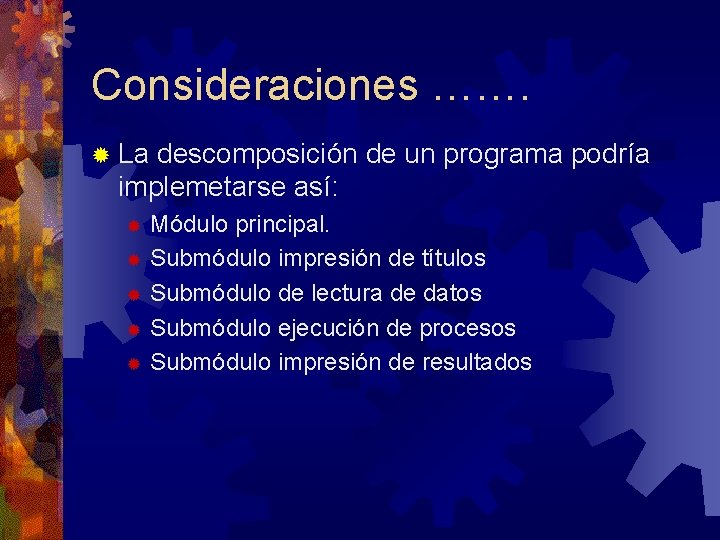 Consideraciones …….

La descomposición de un programa podría implemetarse así:

Módulo principal.

Submódulo impresión de títulos

Submódulo de lectura de datos

Submódulo ejecución de procesos

Submódulo impresión de resultados